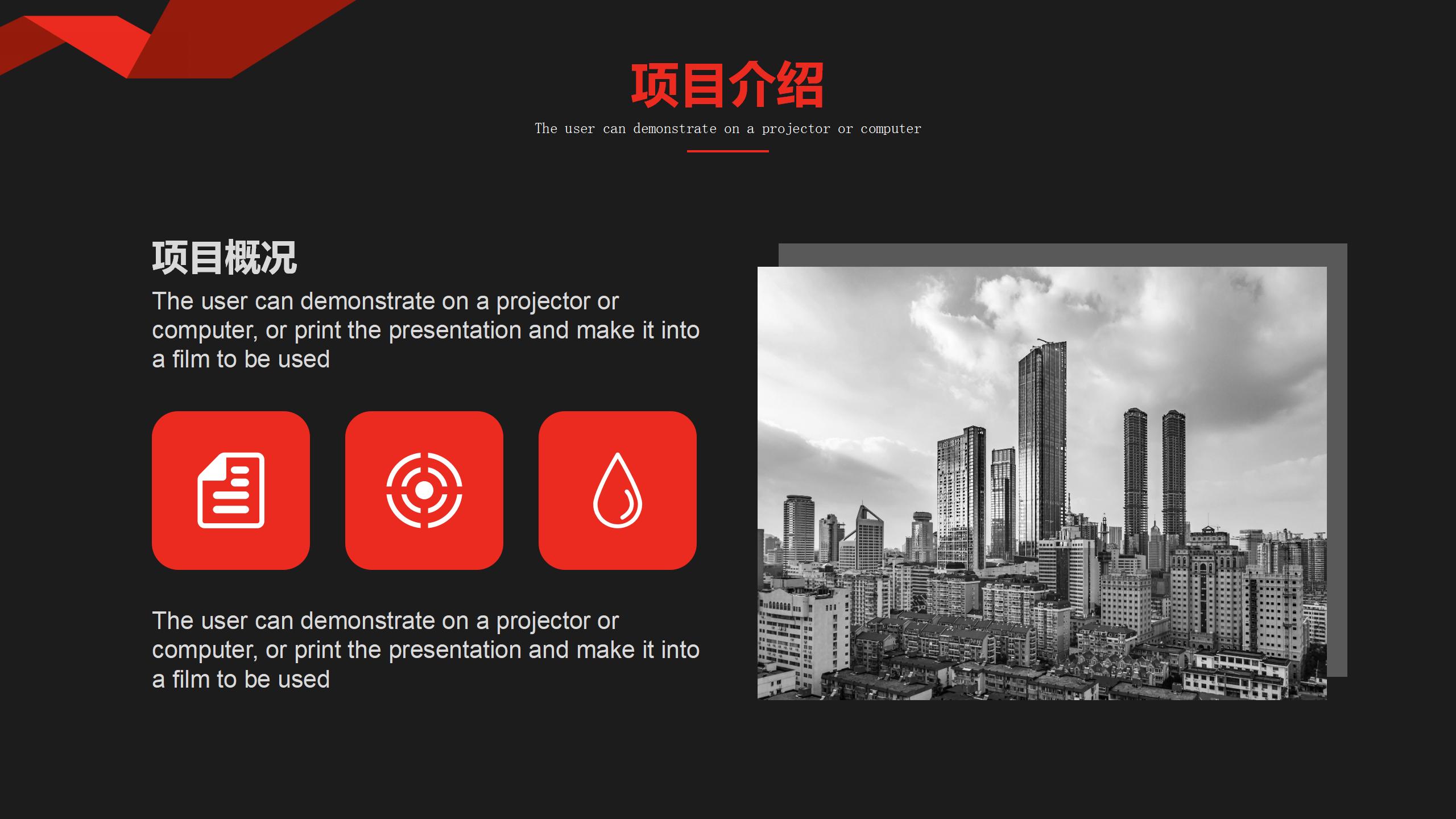 项目介绍

The user can demonstrate on a projector or computer

项目概况

The user can demonstrate on a projector or computer, or print the presentation and make it into a film to be used

The user can demonstrate on a projector or computer, or print the presentation and make it into a film to be used